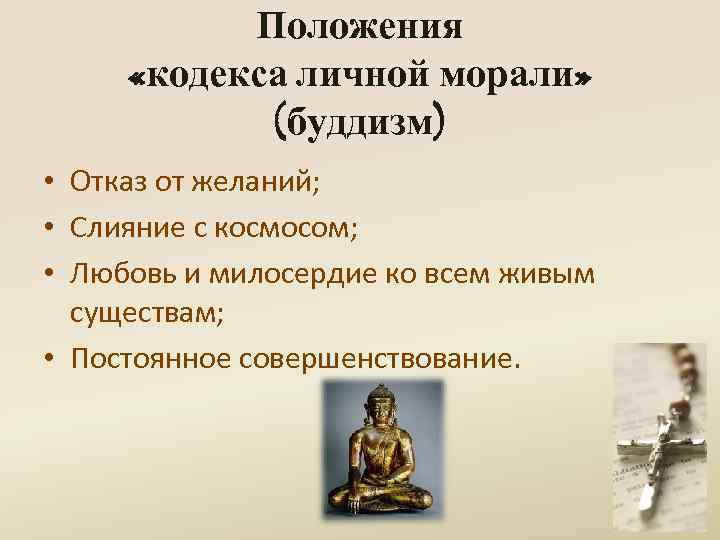 Положения «кодекса личной морали» (буддизм)

• Отказ от желаний;
• Слияние с космосом;
• Любовь и милосердие ко всем живым существам;
• Постоянное совершенствование.